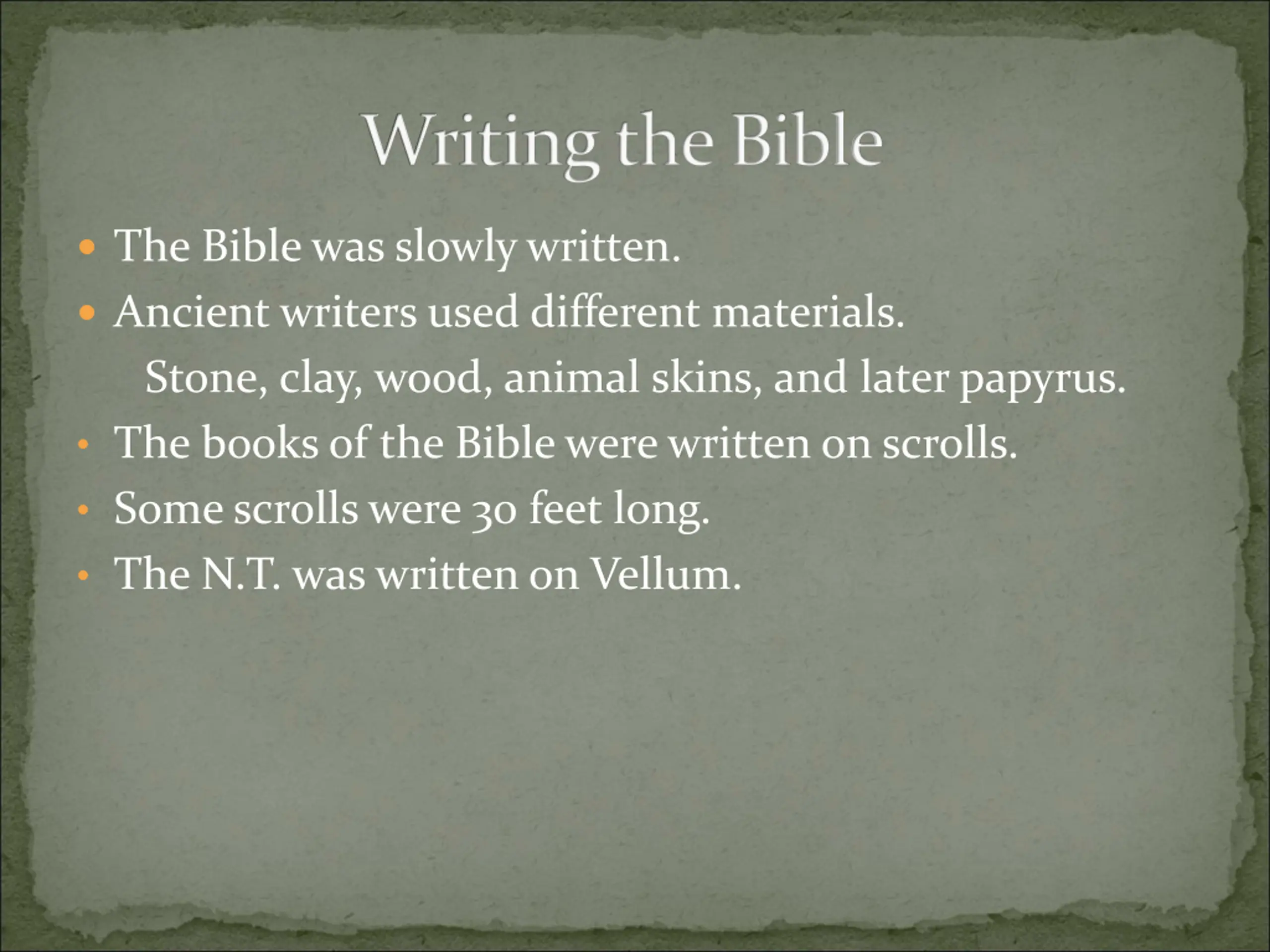 Writing the Bible

• The Bible was slowly written.
• Ancient writers used different materials.
Stone, clay, wood, animal skins, and later papyrus.
• The books of the Bible were written on scrolls.
• Some scrolls were 30 feet long.
• The N.T. was written on Vellum.